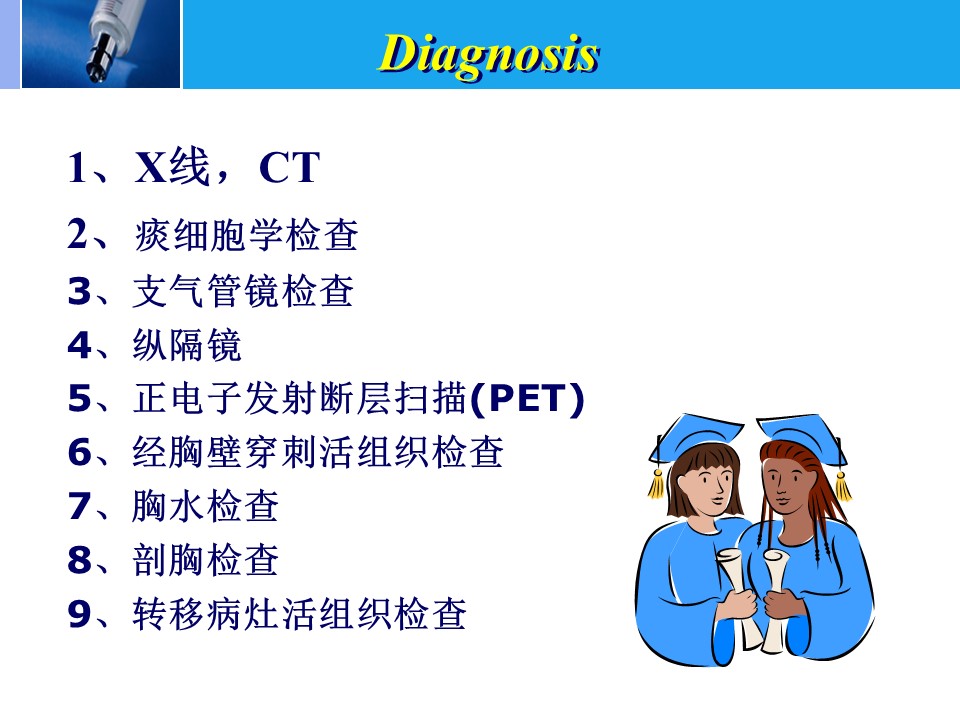 Diagnosis

1、X线，CT
2、痰细胞学检查
3、支气管镜检查
4、纵隔镜
5、正电子发射断层扫描(PET)
6、经胸壁穿刺活组织检查
7、胸水检查
8、剖胸检查
9、转移病灶活组织检查